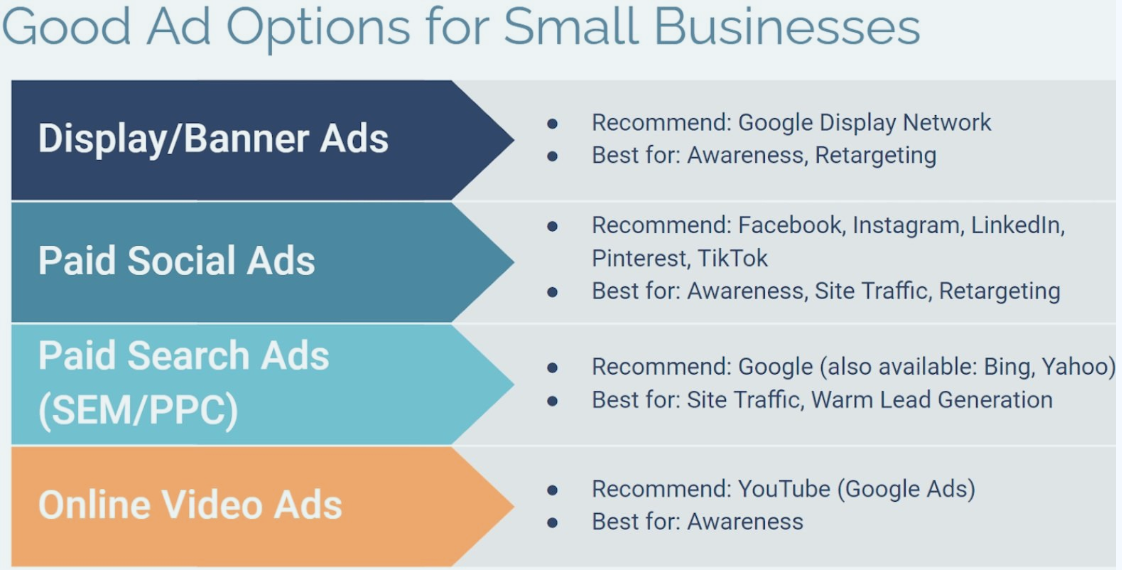 Good Ad Options for Small Businesses

Display/Banner Ads

- Recommend: Google Display Network
- Best for: Awareness, Retargeting

Paid Social Ads

- Recommend: Facebook, Instagram, LinkedIn, Pinterest, TikTok
- Best for: Awareness, Site Traffic, Retargeting

Paid Search Ads (SEM/PPC)

- Recommend: Google (also available: Bing, Yahoo)
- Best for: Site Traffic, Warm Lead Generation

Online Video Ads

- Recommend: YouTube (Google Ads)
- Best for: Awareness